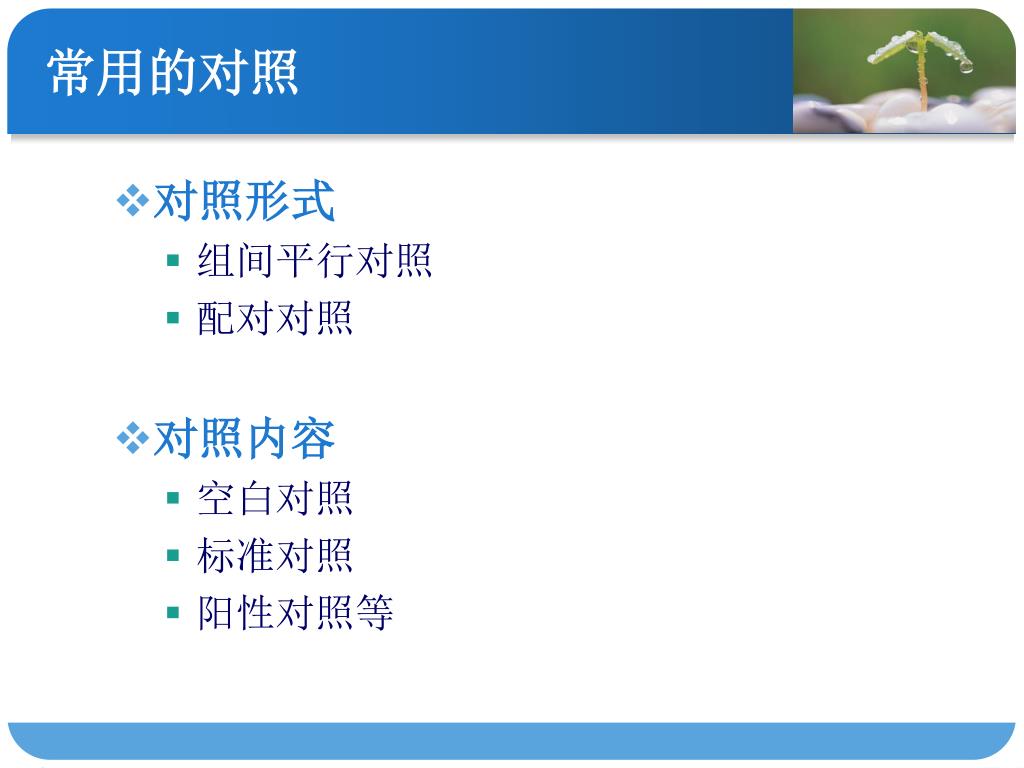 常用的对照

❖对照形式
▪ 组间平行对照
▪ 配对对照

❖对照内容
▪ 空白对照
▪ 标准对照
▪ 阳性对照等